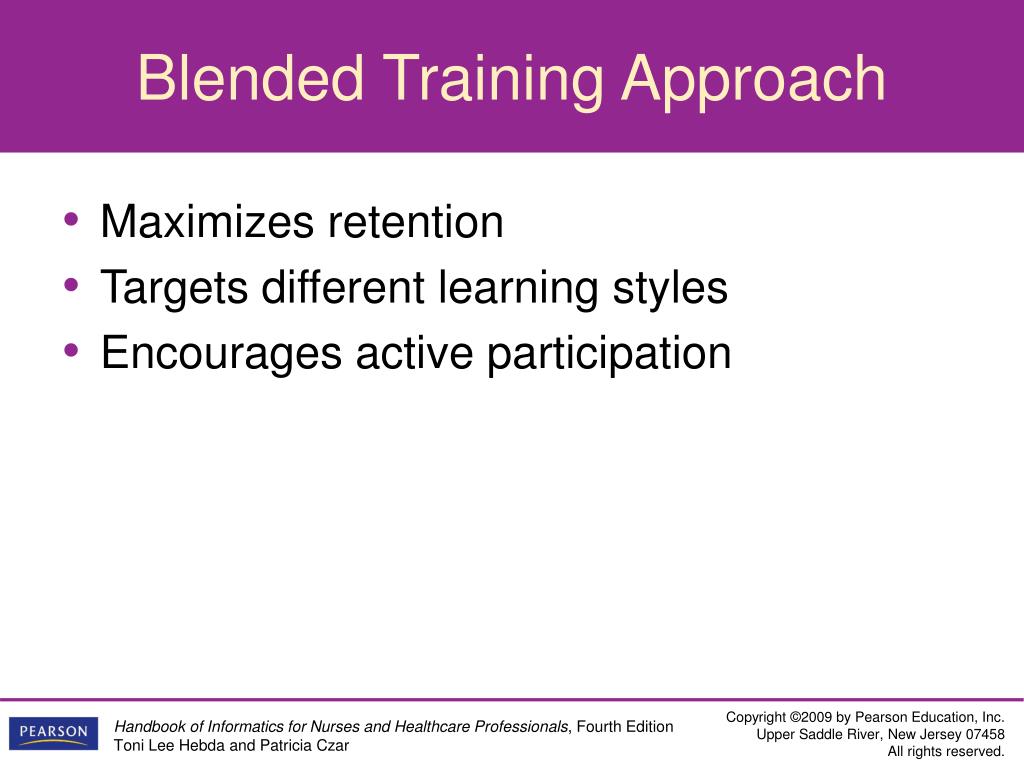 Blended Training Approach

• Maximizes retention
• Targets different learning styles
• Encourages active participation

PEARSON

Handbook of Informatics for Nurses and Healthcare Professionals, Fourth Edition
Toni Lee Hebda and Patricia Czar

Copyright ©2009 by Pearson Education, Inc.
Upper Saddle River, New Jersey 07458
All rights reserved.